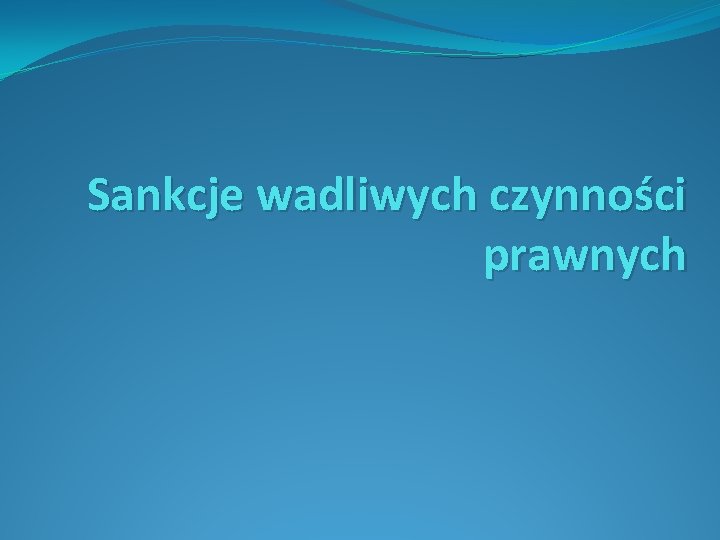 Sankcje wadliwych czynności prawnych